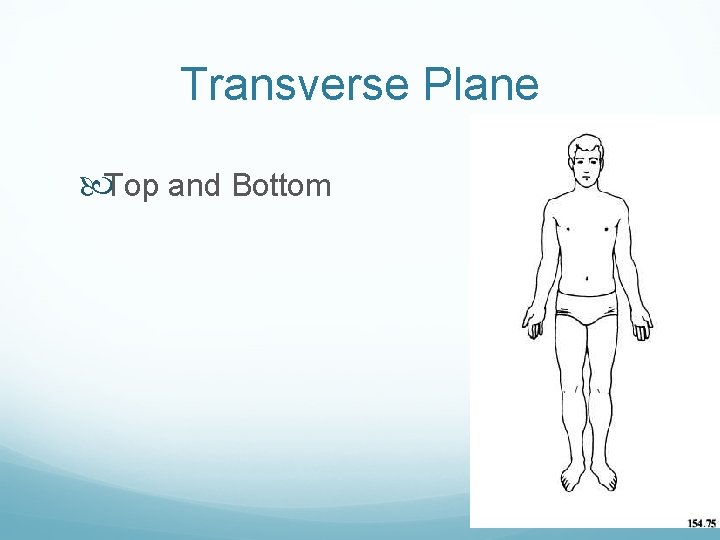 Transverse Plane

Top and Bottom

154.75